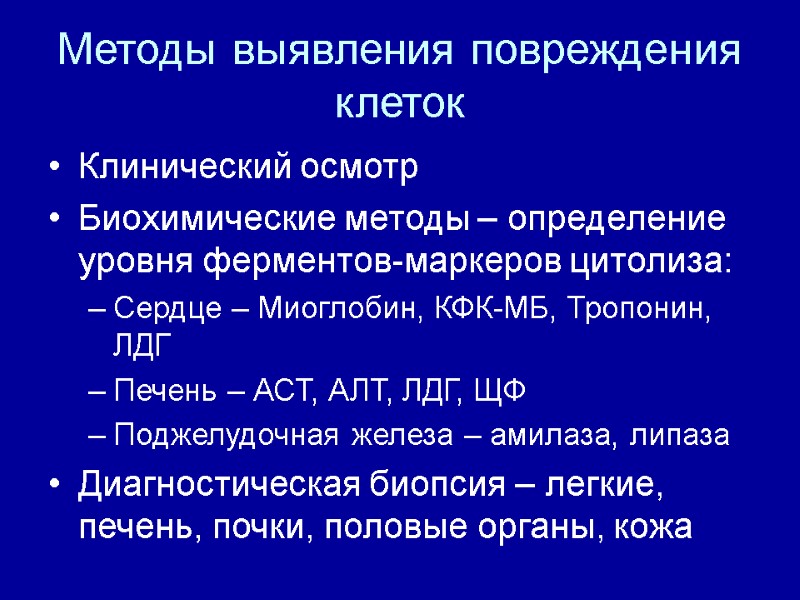 Методы выявления повреждения клеток

• Клинический осмотр
• Биохимические методы – определение уровня ферментов-маркеров цитолиза:
– Сердце – Миоглобин, КФК-МБ, Тропонин, ЛДГ
– Печень – АСТ, АЛТ, ЛДГ, ЩФ
– Поджелудочная железа – амилаза, липаза
• Диагностическая биопсия – легкие, печень, почки, половые органы, кожа